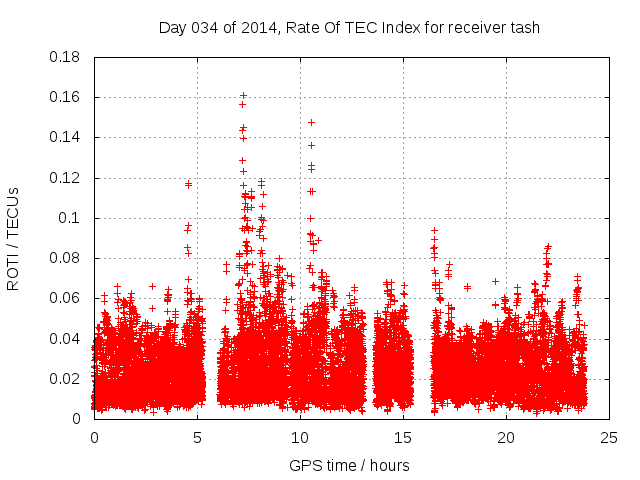 Day 034 of 2014, Rate Of TEC Index for receiver tash

ROTI / TECUs

0.18
0.16
0.14
0.12
0.1
0.08
0.06
0.04
0.02
0

0
5
10
15
20
25

GPS time / hours